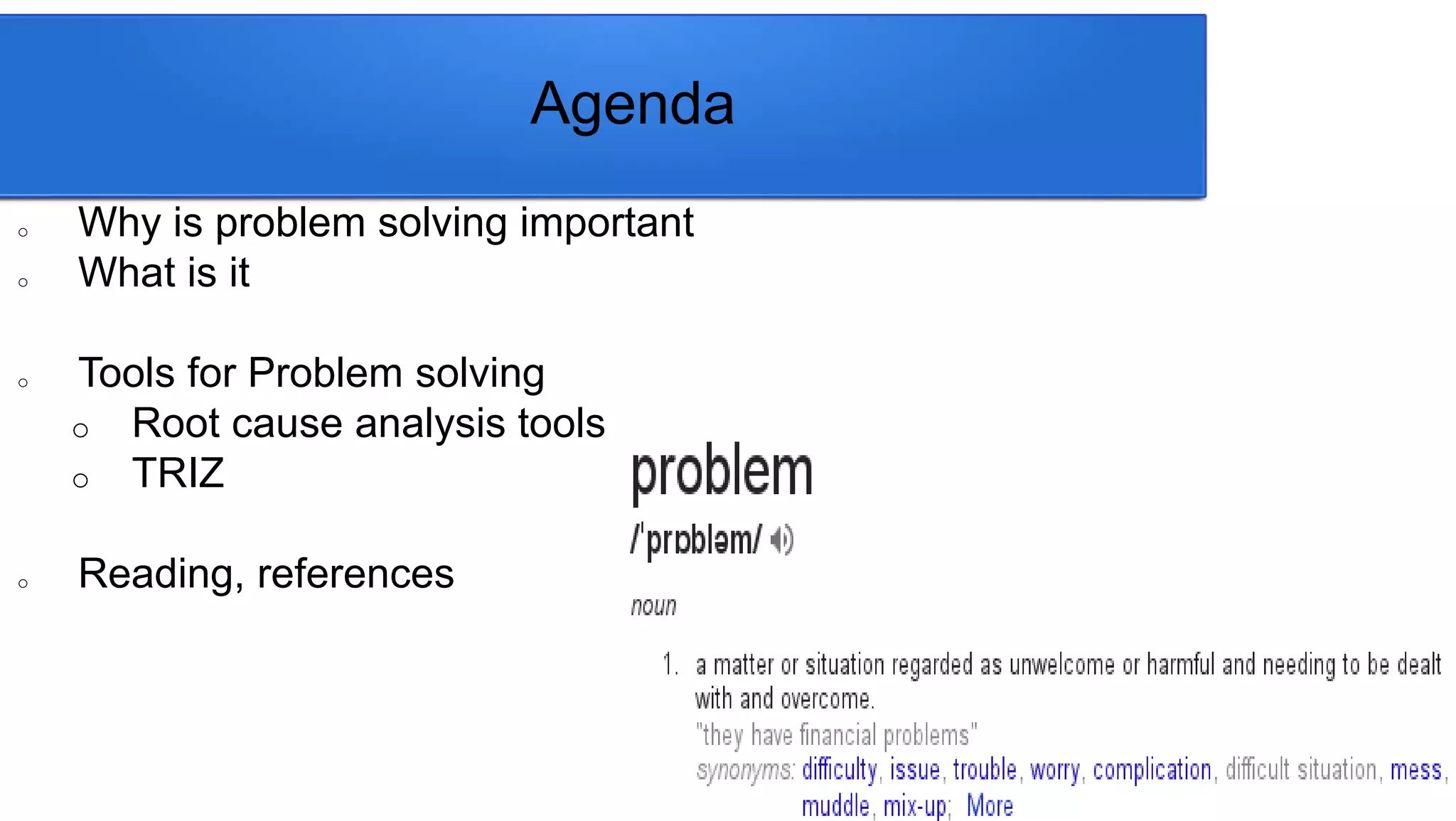 Agenda

○ Why is problem solving important
○ What is it

○ Tools for Problem solving
○ Root cause analysis tools
○ TRIZ

○ Reading, references

problem
/ˈprɒbləm/

noun

1. a matter or situation regarded as unwelcome or harmful and needing to be dealt with and overcome.
"they have financial problems"
synonyms: difficulty, issue, trouble, worry, complication, difficult situation, mess, muddle, mix-up; More